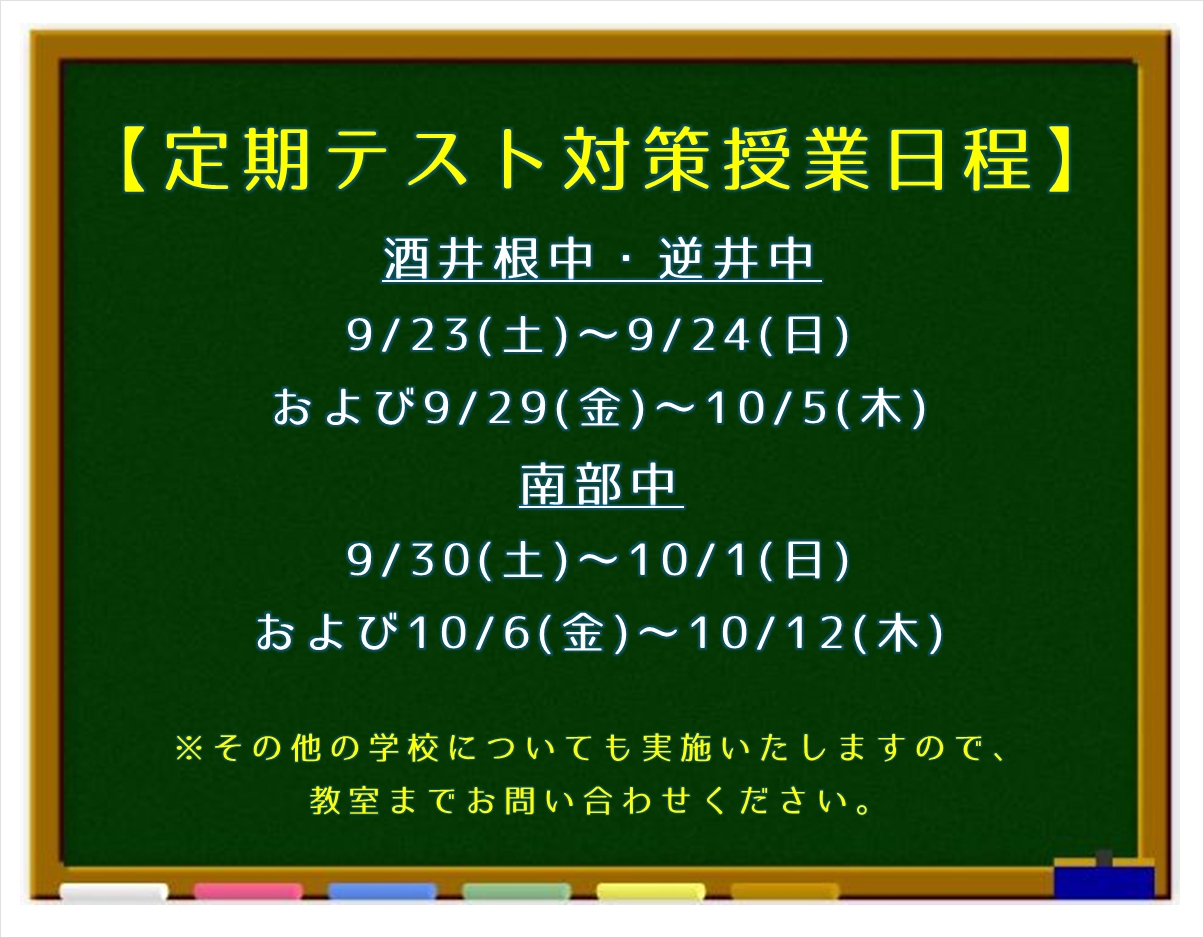 【定期テスト対策授業日程】

酒井根中・逆井中

9/23(土)～9/24(日)

および9/29(金)～10/5(木)

南部中

9/30(土)～10/1(日)

および10/6(金)～10/12(木)

※その他の学校についても実施いたしますので、教室までお問い合わせください。